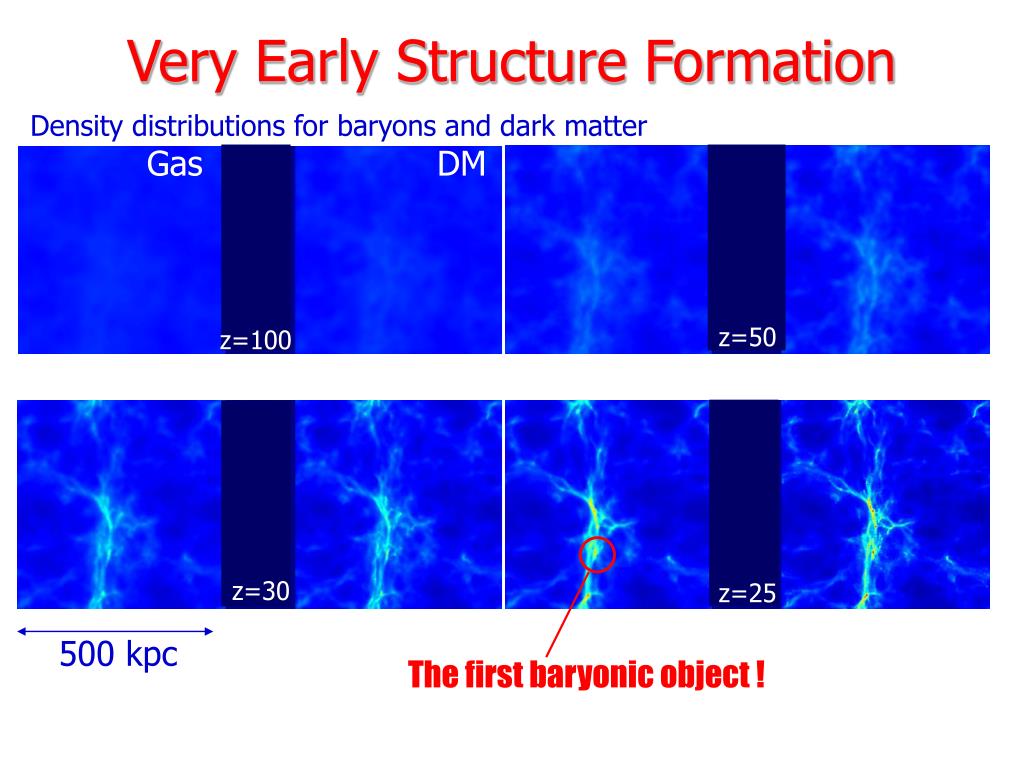 Very Early Structure Formation

Density distributions for baryons and dark matter

Gas

DM

z=100

z=50

z=30

z=25

500 kpc

The first baryonic object !